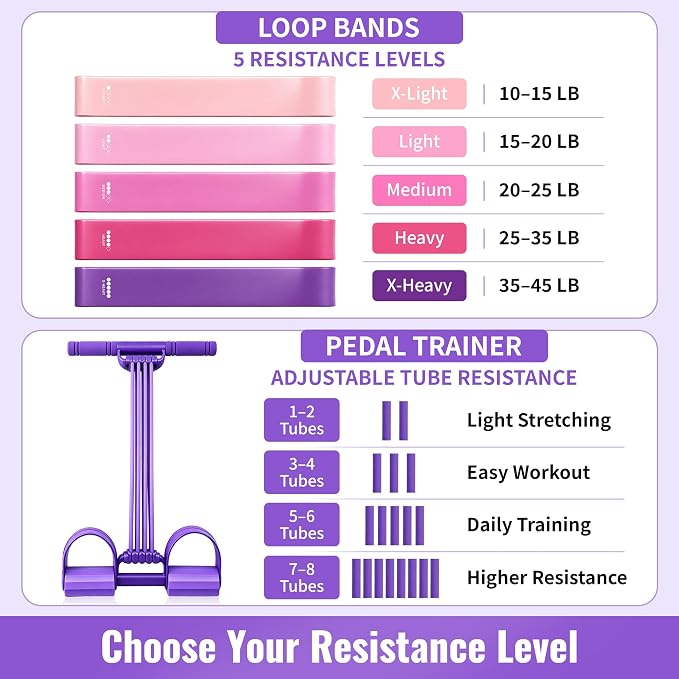 LOOP BANDS
5 RESISTANCE LEVELS

| X-Light | 10–15 LB |
|---|---|
| Light | 15–20 LB |
| Medium | 20–25 LB |
| Heavy | 25–35 LB |
| X-Heavy | 35–45 LB |

PEDAL TRAINER
ADJUSTABLE TUBE RESISTANCE

| 1–2 Tubes | Light Stretching |
|---|---|
| 3–4 Tubes | Easy Workout |
| 5–6 Tubes | Daily Training |
| 7–8 Tubes | Higher Resistance |

Choose Your Resistance Level